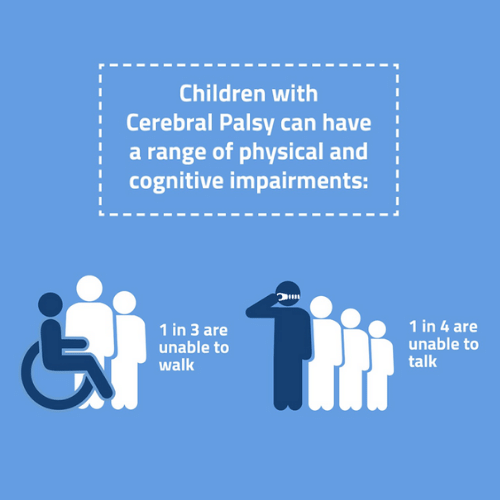 Children with Cerebral Palsy can have a range of physical and cognitive impairments:

1 in 3 are unable to walk

1 in 4 are unable to talk